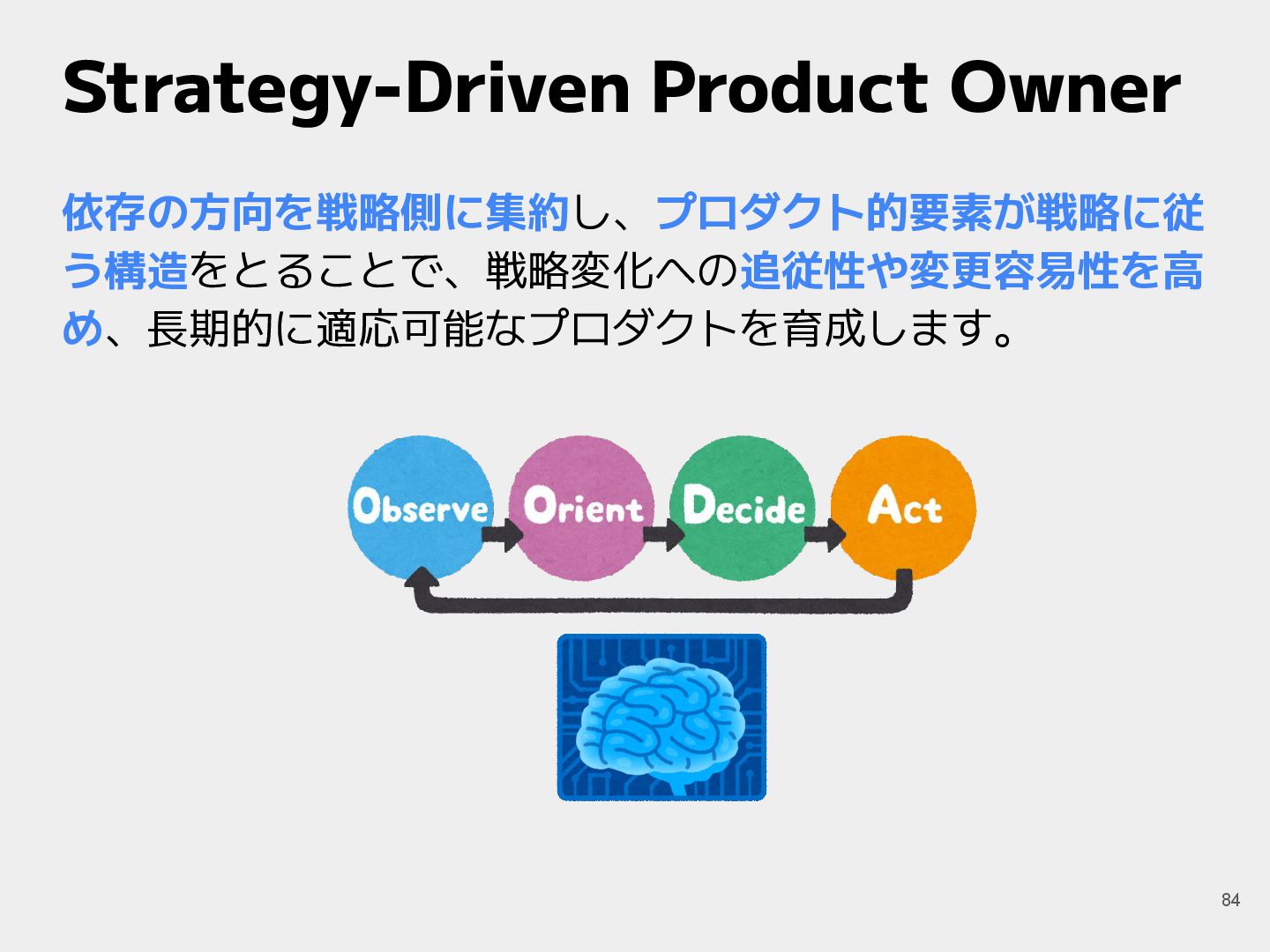 Strategy-Driven Product Owner

依存の方向を戦略側に集約し、プロダクト的要素が戦略に従う構造をとることで、戦略変化への追従性や変更容易性を高め、長期的に適応可能なプロダクトを育成します。

Observe
Orient
Decide
Act

84